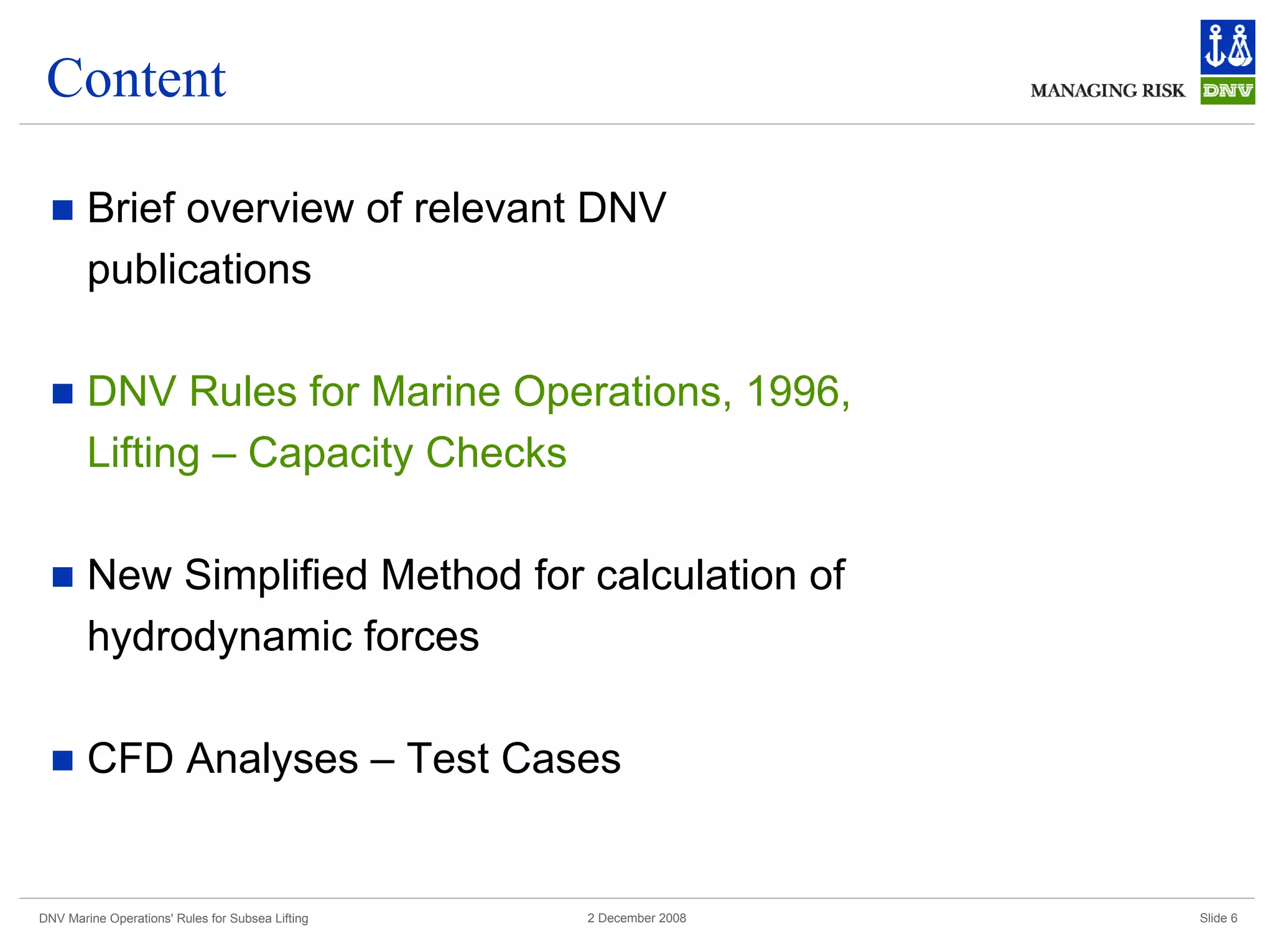 Content

MANAGING RISK DNV

■ Brief overview of relevant DNV publications

■ DNV Rules for Marine Operations, 1996, Lifting – Capacity Checks

■ New Simplified Method for calculation of hydrodynamic forces

■ CFD Analyses – Test Cases

DNV Marine Operations' Rules for Subsea Lifting
2 December 2008
Slide 6